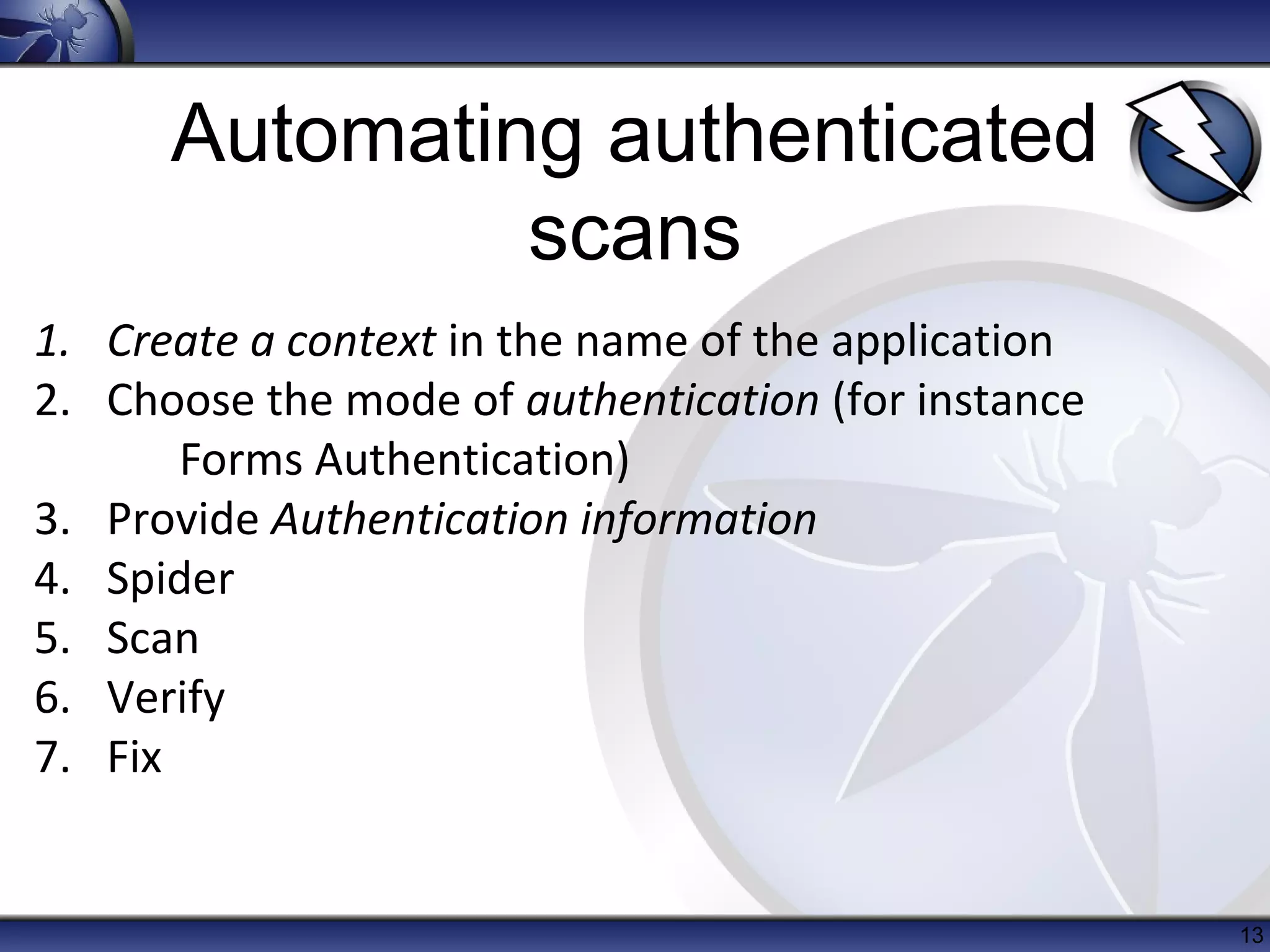 Automating authenticated scans

1. Create a context in the name of the application
2. Choose the mode of authentication (for instance Forms Authentication)
3. Provide Authentication information
4. Spider
5. Scan
6. Verify
7. Fix

13